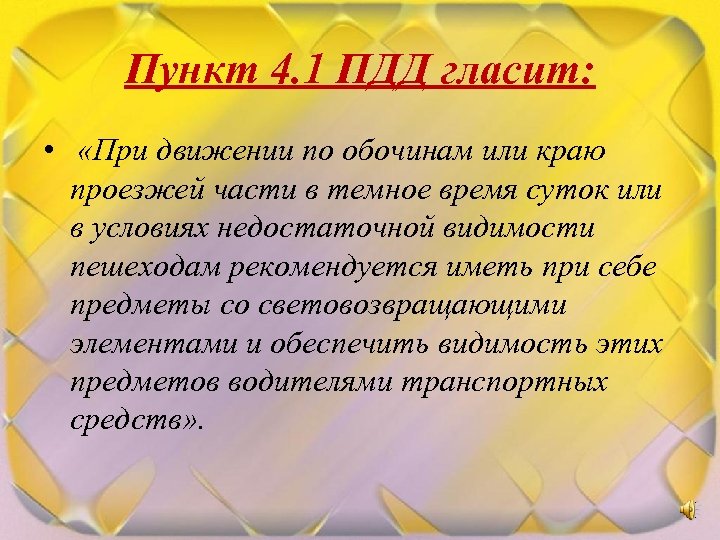 Пункт 4.1 ПДД гласит:

• «При движении по обочинам или краю проезжей части в темное время суток или в условиях недостаточной видимости пешеходам рекомендуется иметь при себе предметы со световозвращающими элементами и обеспечить видимость этих предметов водителями транспортных средств».